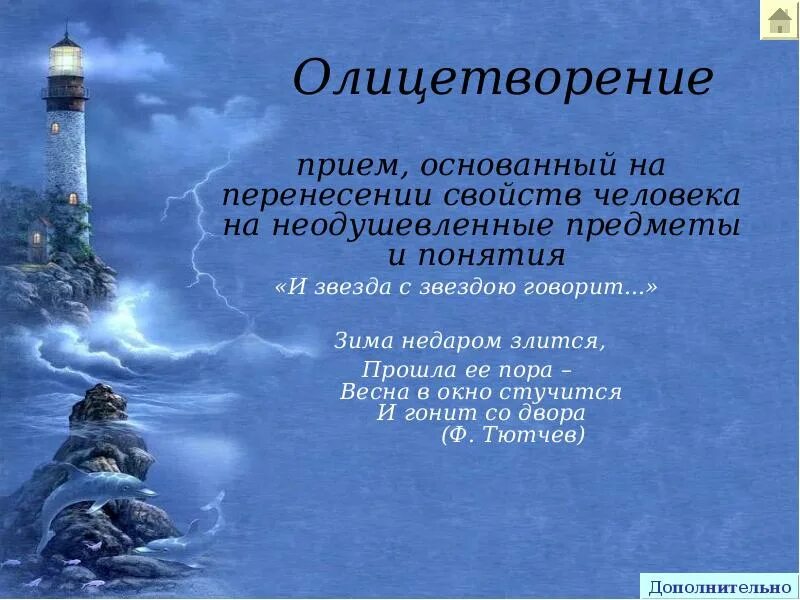 Олицетворение

прием, основанный на перенесении свойств человека на неодушевленные предметы и понятия

«И звезда с звездою говорит...»

Зима недаром злится,
Прошла ее пора –
Весна в окно стучится
И гонит со двора
(Ф. Тютчев)

Дополнительно